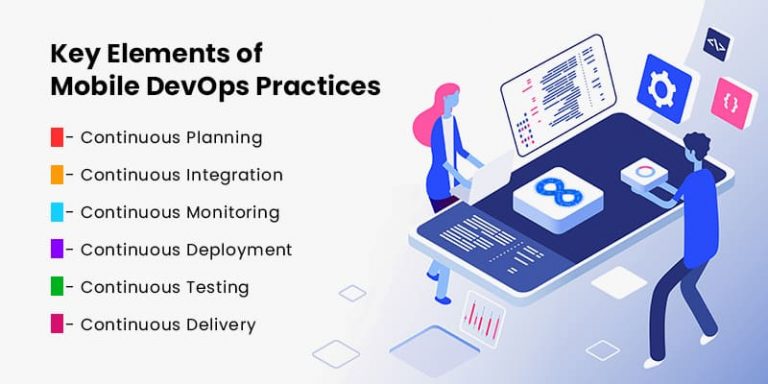 Key Elements of Mobile DevOps Practices

- Continuous Planning

- Continuous Integration

- Continuous Monitoring

- Continuous Deployment

- Continuous Testing

- Continuous Delivery

</>

{}